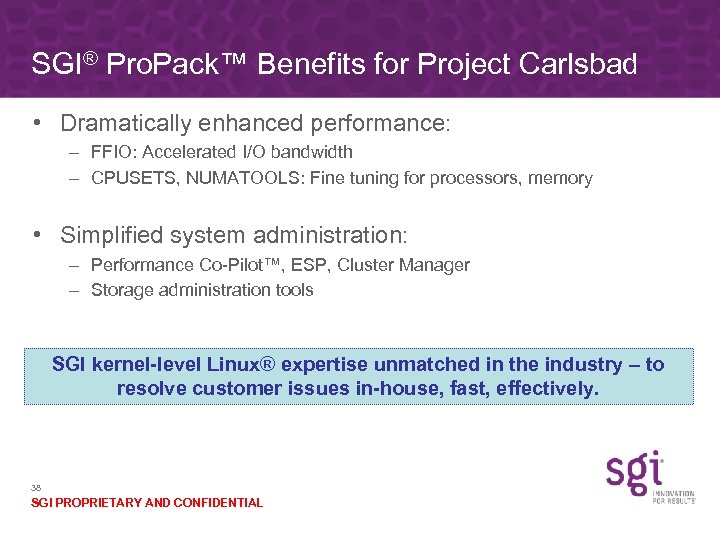 SGI® ProPack™ Benefits for Project Carlsbad

• Dramatically enhanced performance:
– FFIO: Accelerated I/O bandwidth
– CPUSETS, NUMATOOLS: Fine tuning for processors, memory

• Simplified system administration:
– Performance Co-Pilot™, ESP, Cluster Manager
– Storage administration tools

SGI kernel-level Linux® expertise unmatched in the industry – to resolve customer issues in-house, fast, effectively.

38
SGI PROPRIETARY AND CONFIDENTIAL

sgi
INNOVATION FOR RESULTS